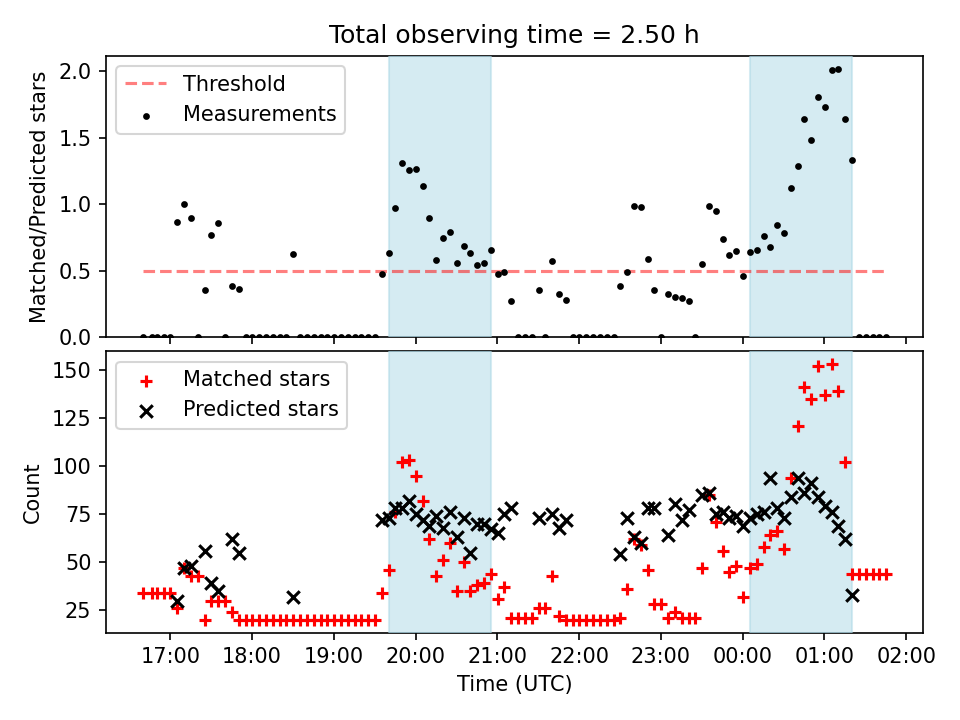 Total observing time = 2.50 h

Threshold
Measurements

Matched/Predicted stars

2.0
1.5
1.0
0.5
0.0

Matched stars
Predicted stars

Count

150
125
100
75
50
25

17:00 18:00 19:00 20:00 21:00 22:00 23:00 00:00 01:00 02:00

Time (UTC)